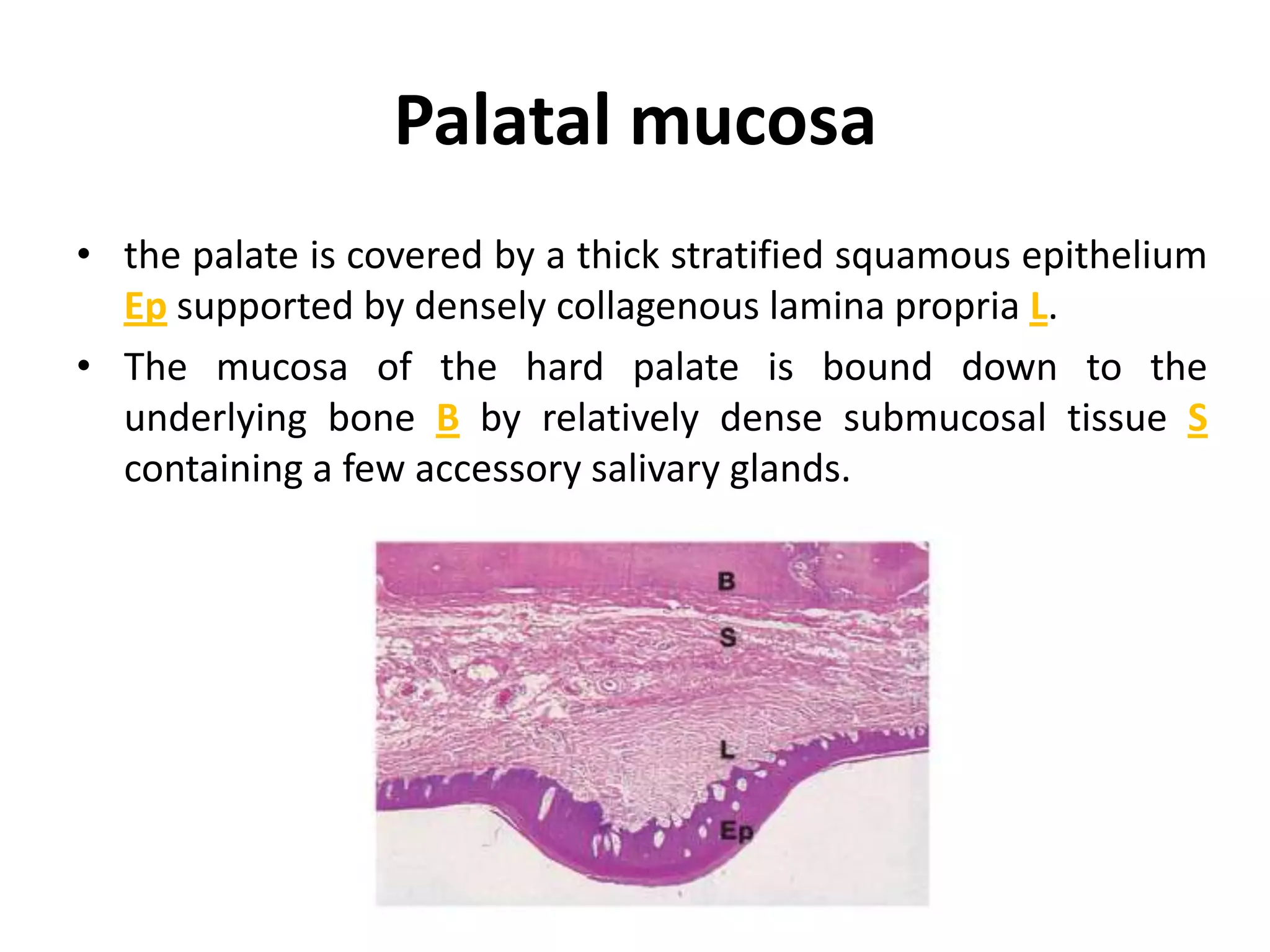 Palatal mucosa

• the palate is covered by a thick stratified squamous epithelium Ep supported by densely collagenous lamina propria L.

• The mucosa of the hard palate is bound down to the underlying bone B by relatively dense submucosal tissue S containing a few accessory salivary glands.

B

S

L

Ep